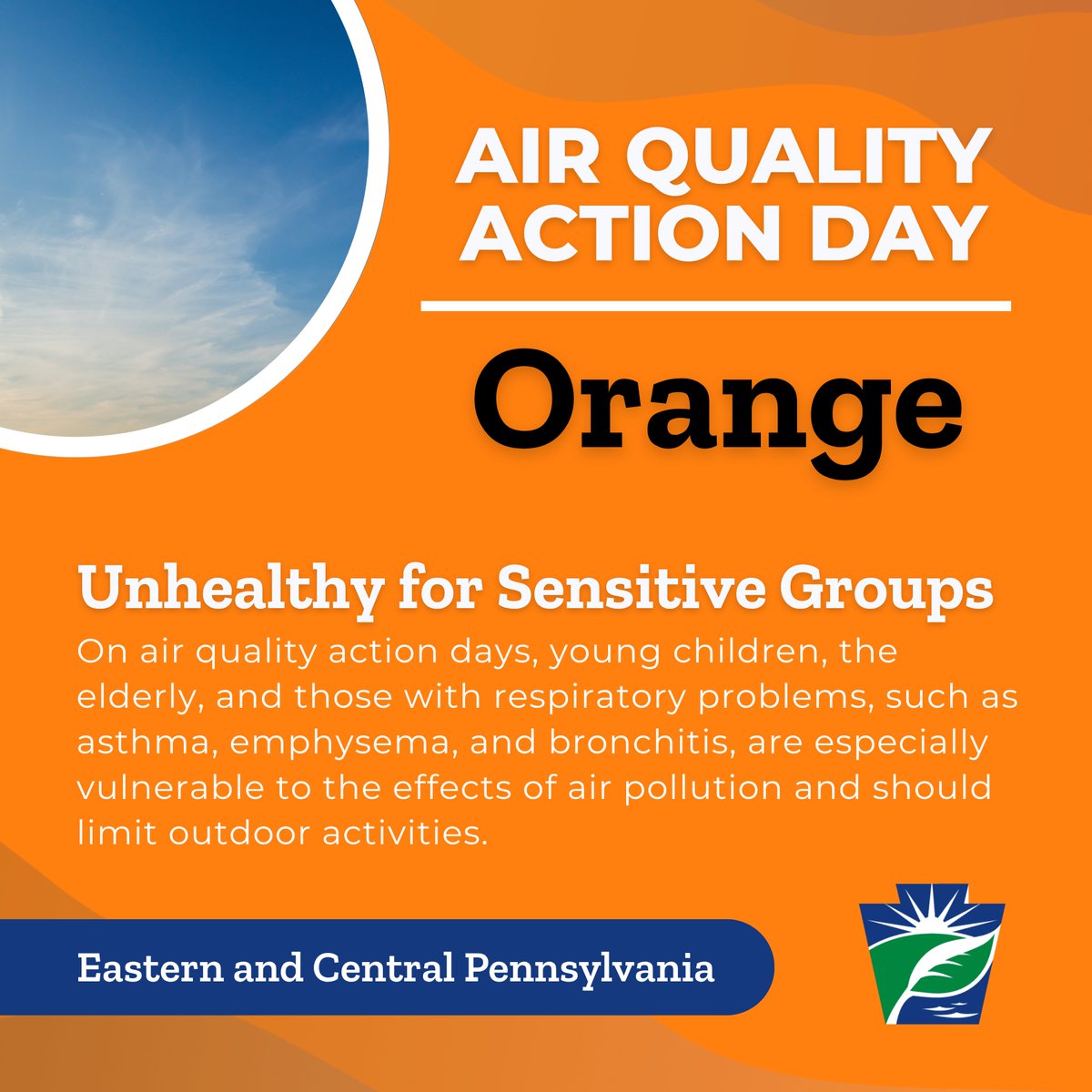 AIR QUALITY ACTION DAY

Orange

Unhealthy for Sensitive Groups

On air quality action days, young children, the elderly, and those with respiratory problems, such as asthma, emphysema, and bronchitis, are especially vulnerable to the effects of air pollution and should limit outdoor activities.

Eastern and Central Pennsylvania